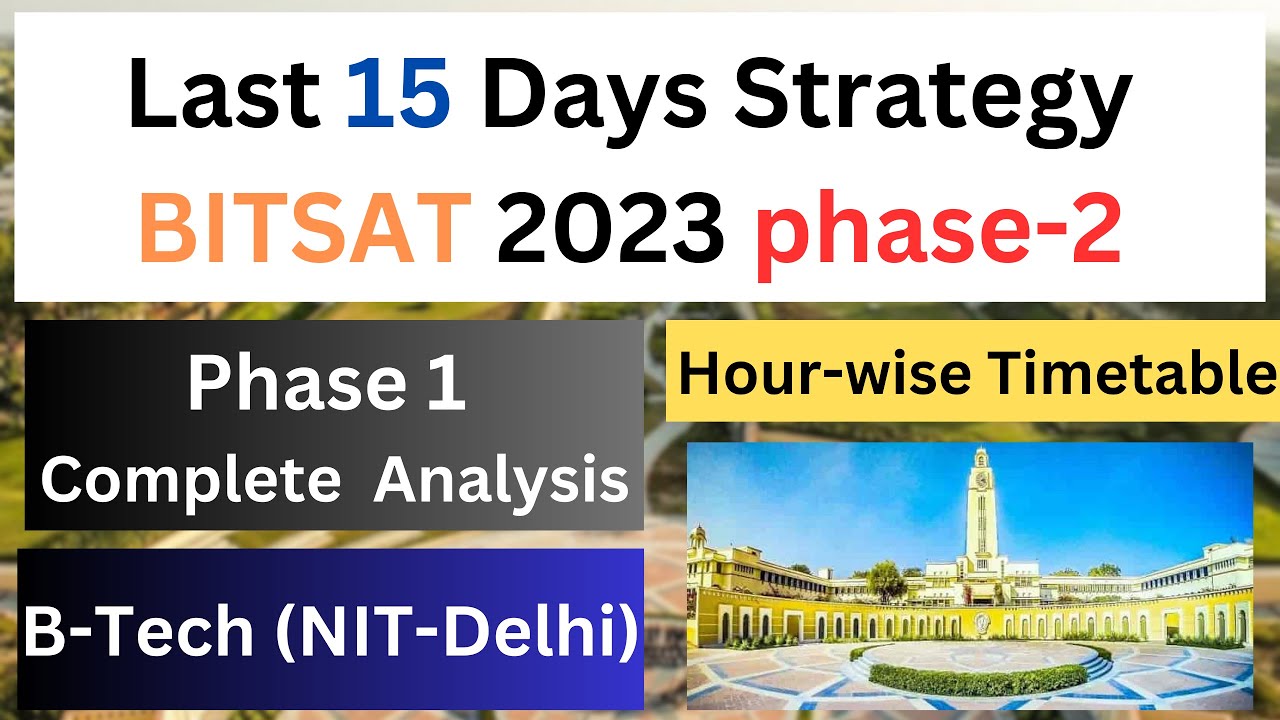 Last 15 Days Strategy
BITSAT 2023 phase-2

Phase 1
Complete Analysis

Hour-wise Timetable

B-Tech (NIT-Delhi)